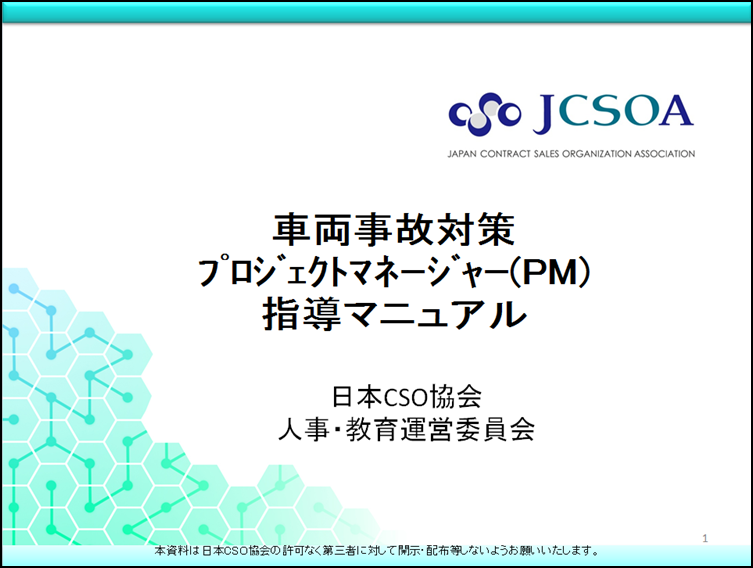 JCSOA
JAPAN CONTRACT SALES ORGANIZATION ASSOCIATION

車両事故対策
プロジェクトマネージャー(PM)
指導マニュアル

日本CSO協会
人事・教育運営委員会

1

本資料は日本CSO協会の許可なく第三者に対して開示・配布等しないようお願いいたします。